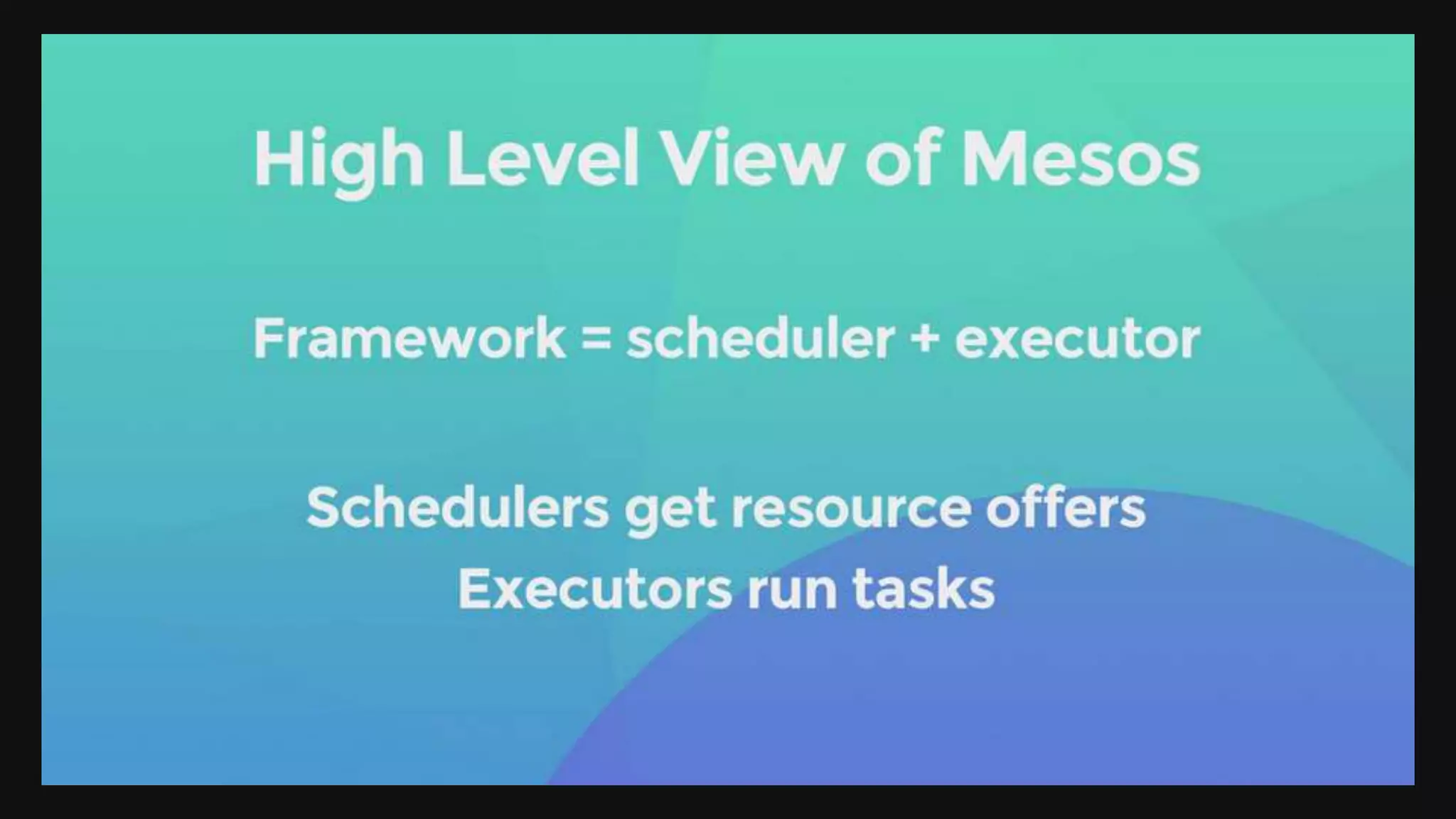 High Level View of Mesos

Framework = scheduler + executor

Schedulers get resource offers
Executors run tasks